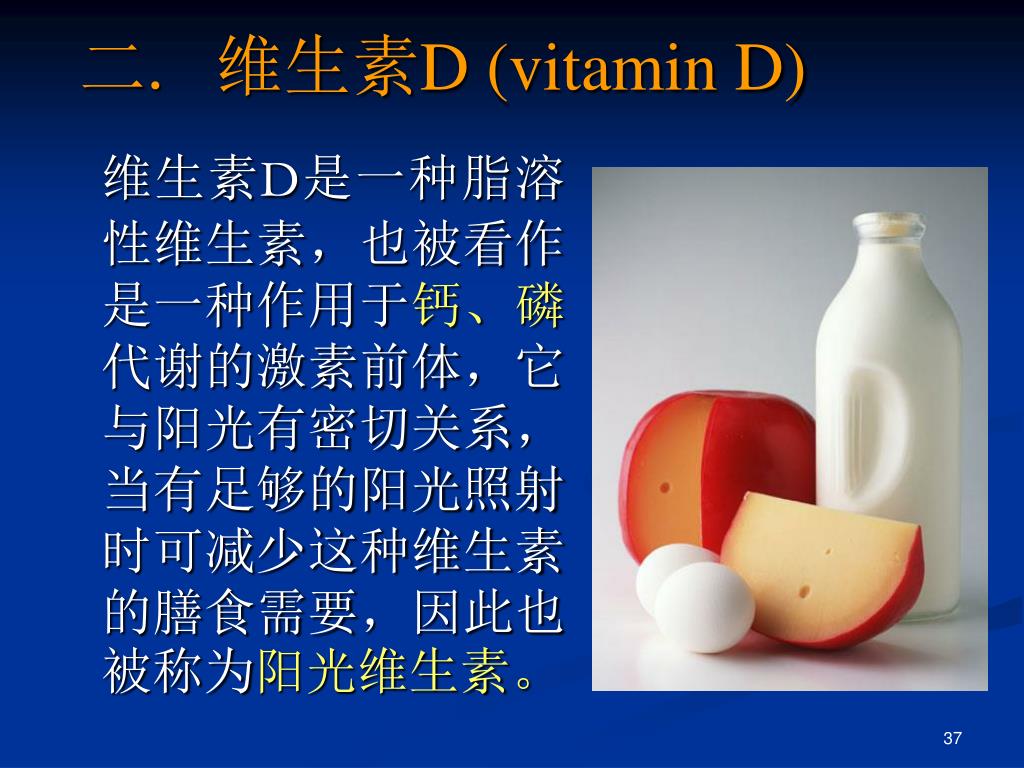 二. 维生素D (vitamin D)

维生素D是一种脂溶性维生素，也被看作是一种作用于钙、磷代谢的激素前体，它与阳光有密切关系，当有足够的阳光照射时可减少这种维生素的膳食需要，因此也被称为阳光维生素。

37